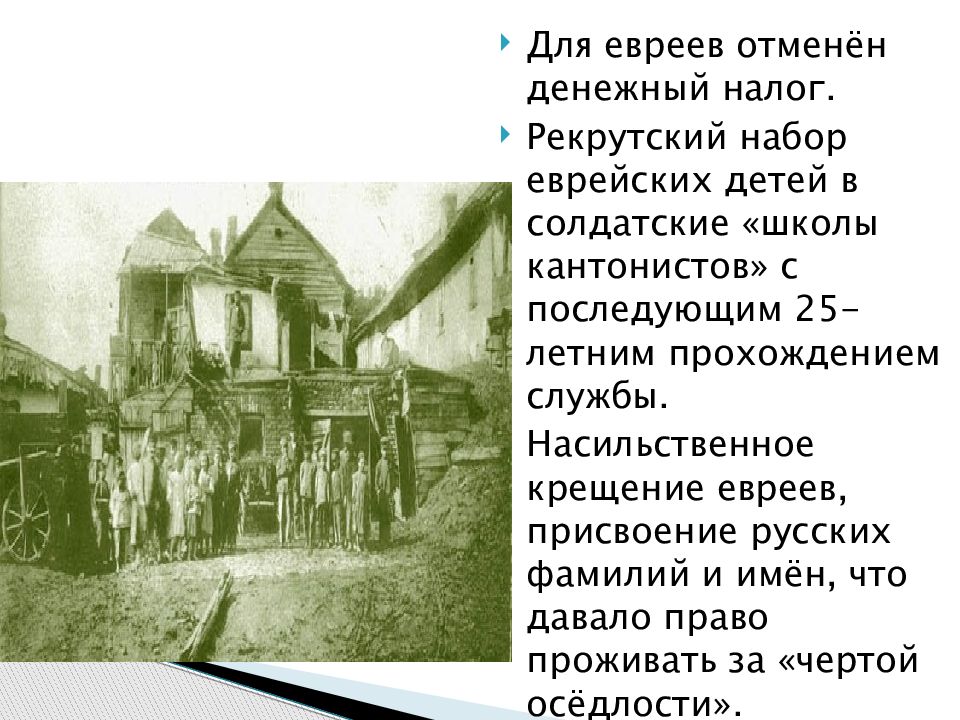 Для евреев отменён денежный налог.

Рекрутский набор еврейских детей в солдатские «школы кантонистов» с последующим 25-летним прохождением службы.

Насильственное крещение евреев, присвоение русских фамилий и имён, что давало право проживать за «чертой осёдлости».